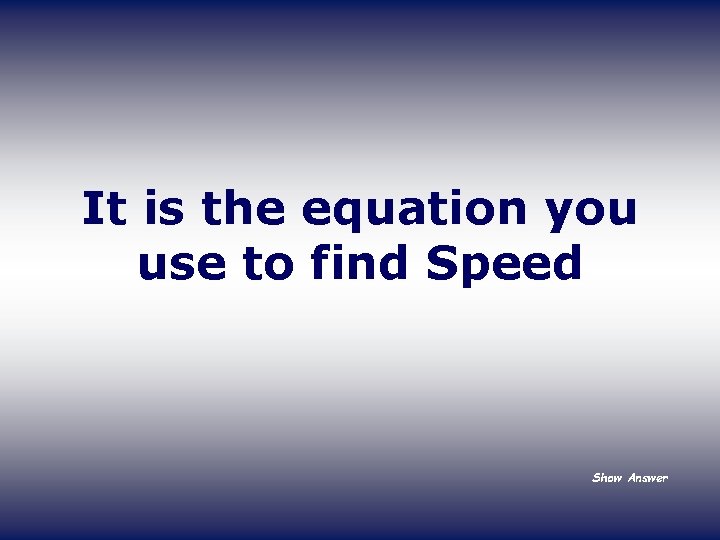 It is the equation you use to find Speed

Show Answer